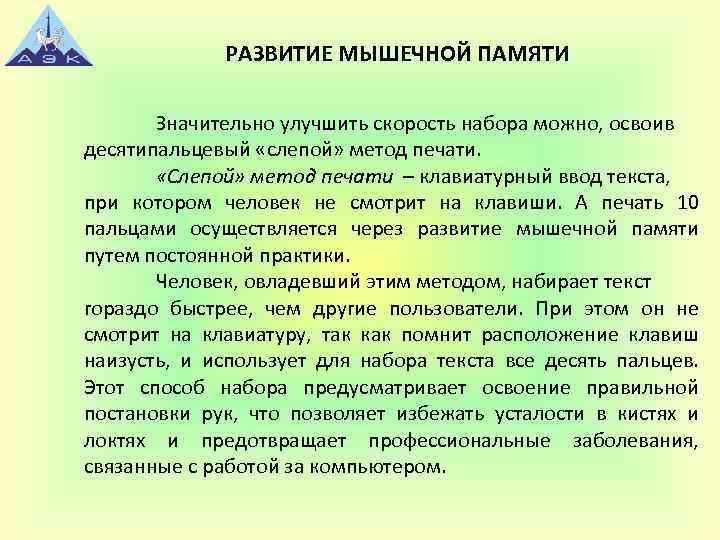 АЭК

РАЗВИТИЕ МЫШЕЧНОЙ ПАМЯТИ

Значительно улучшить скорость набора можно, освоив десятипальцевый «слепой» метод печати.

«Слепой» метод печати – клавиатурный ввод текста, при котором человек не смотрит на клавиши. А печать 10 пальцами осуществляется через развитие мышечной памяти путем постоянной практики.

Человек, овладевший этим методом, набирает текст гораздо быстрее, чем другие пользователи. При этом он не смотрит на клавиатуру, так как помнит расположение клавиш наизусть, и использует для набора текста все десять пальцев. Этот способ набора предусматривает освоение правильной постановки рук, что позволяет избежать усталости в кистях и локтях и предотвращает профессиональные заболевания, связанные с работой за компьютером.